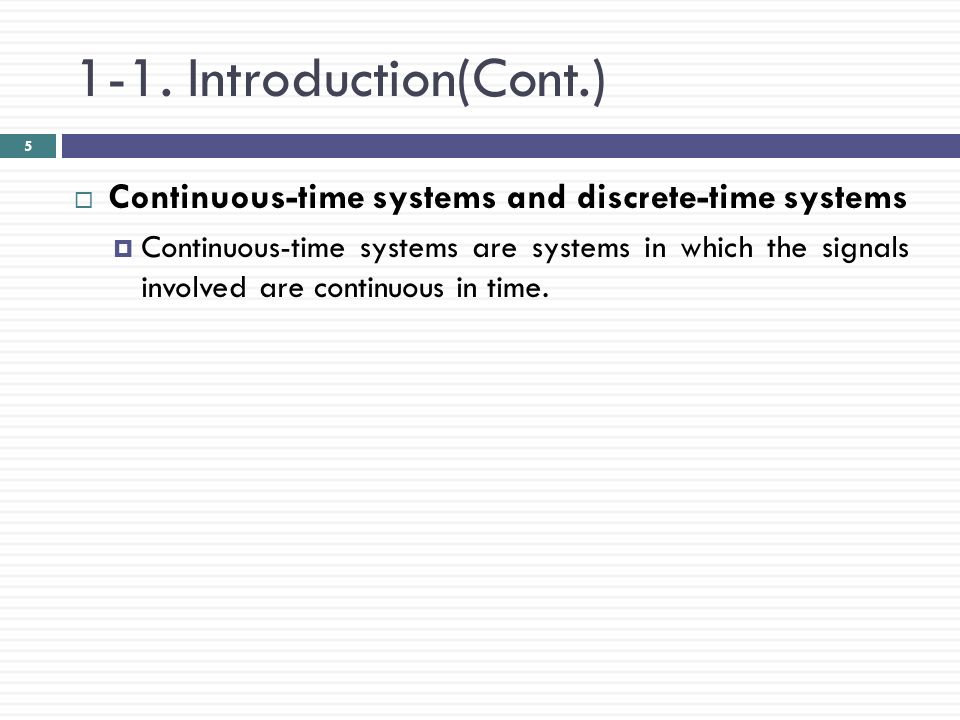 1-1. Introduction(Cont.)

5

Continuous-time systems and discrete-time systems

Continuous-time systems are systems in which the signals involved are continuous in time.